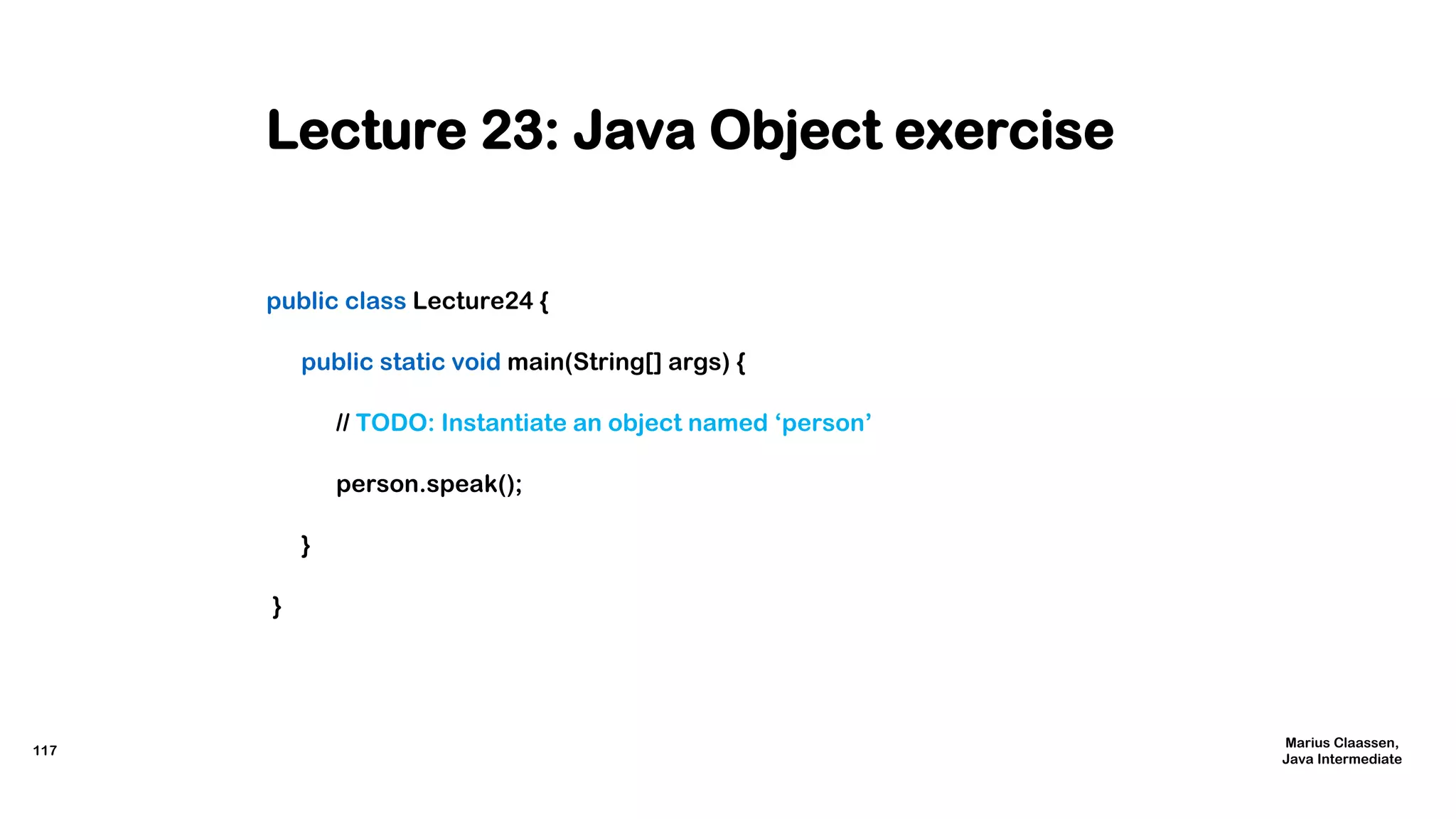 Lecture 23: Java Object exercise

public class Lecture24 {

public static void main(String[] args) {

// TODO: Instantiate an object named ‘person’

person.speak();

}

}

117

Marius Claassen,
Java Intermediate